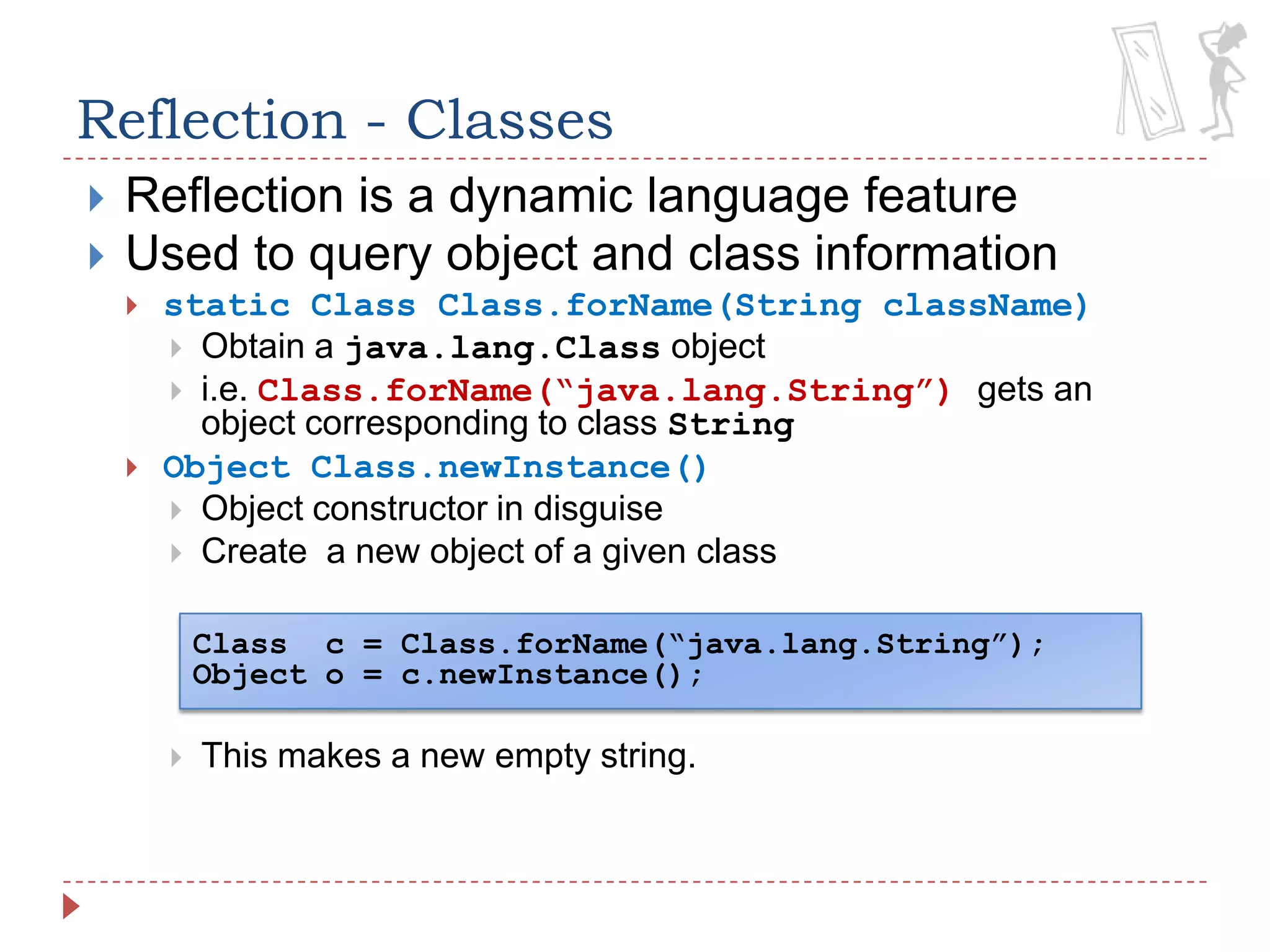 Reflection - Classes

Reflection is a dynamic language feature

Used to query object and class information

static Class Class.forName(String className)

Obtain a java.lang.Class object

i.e. Class.forName(“java.lang.String”) gets an object corresponding to class String

Object Class.newInstance()

Object constructor in disguise

Create a new object of a given class

Class c = Class.forName(“java.lang.String”);
Object o = c.newInstance();

This makes a new empty string.